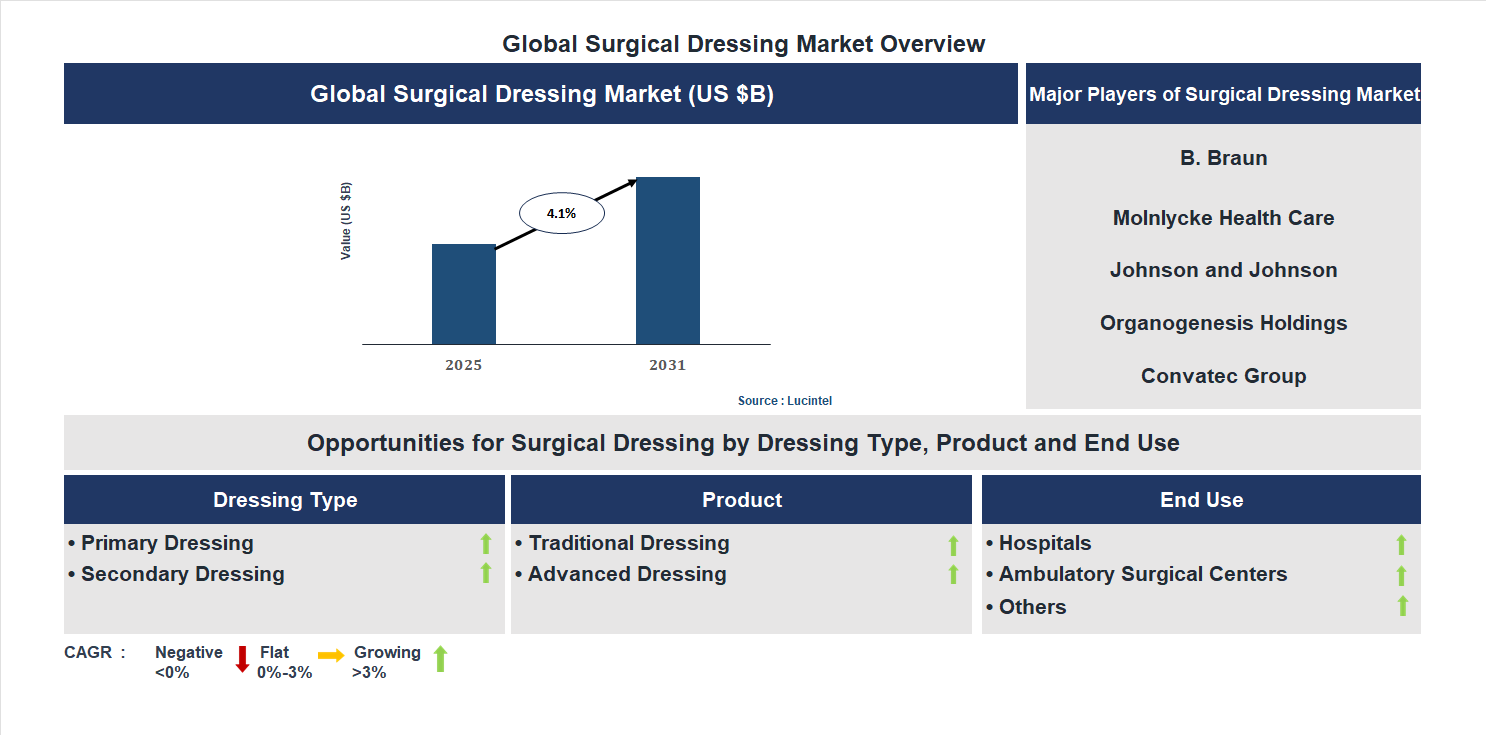 Global Surgical Dressing Market Overview

Global Surgical Dressing Market (US $B)

Value (US $B)

4.1%

2025

2031

Source : Lucintel

Major Players of Surgical Dressing Market

B. Braun

Molnlycke Health Care

Johnson and Johnson

Organogenesis Holdings

Convatec Group

Opportunities for Surgical Dressing by Dressing Type, Product and End Use

Dressing Type

• Primary Dressing
• Secondary Dressing

Product

• Traditional Dressing
• Advanced Dressing

End Use

• Hospitals
• Ambulatory Surgical Centers
• Others

CAGR : Negative <0% Flat 0%-3% Growing >3%